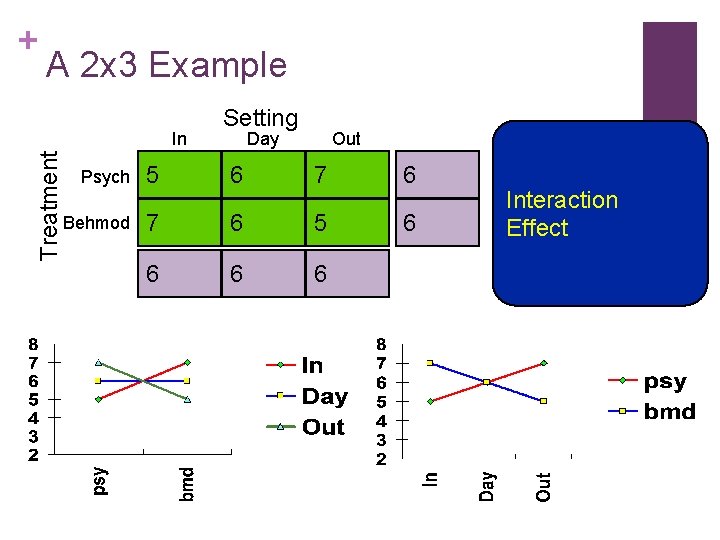 +
A 2x3 Example

Setting

Treatment

| | In | Day | Out | |
|---|---|---|---|---|
| Psych | 5 | 6 | 7 | 6 |
| Behmod | 7 | 6 | 5 | 6 |
| | 6 | 6 | 6 | |

Interaction Effect

8
7
6
5
4
3
2
psy
bmd

In
Day
Out

8
7
6
5
4
3
2
In
Day
Out

psy
bmd